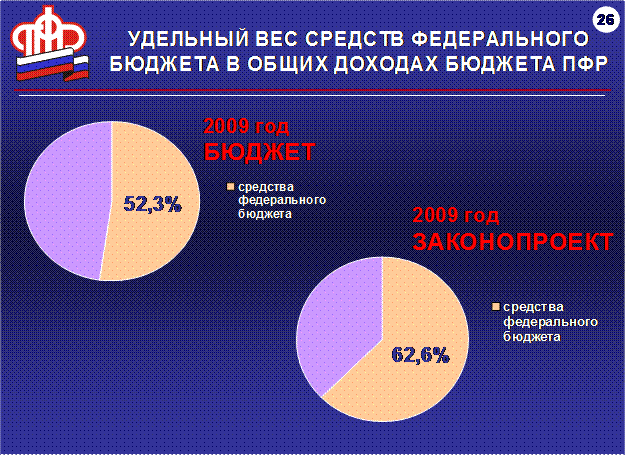 26

УДЕЛЬНЫЙ ВЕС СРЕДСТВ ФЕДЕРАЛЬНОГО БЮДЖЕТА В ОБЩИХ ДОХОДАХ БЮДЖЕТА ПФР

2009 год
БЮДЖЕТ

52,3%

средства федерального бюджета

2009 год
ЗАКОНОПРОЕКТ

62,6%

средства федерального бюджета